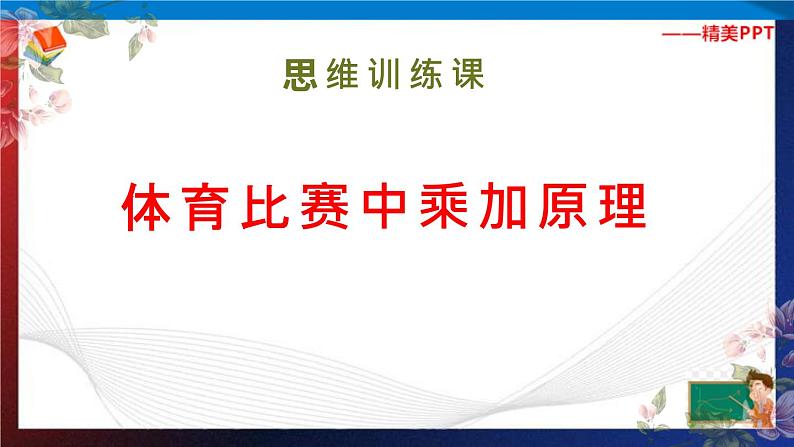 ——精美PPT

思维训练课

体育比赛中乘加原理